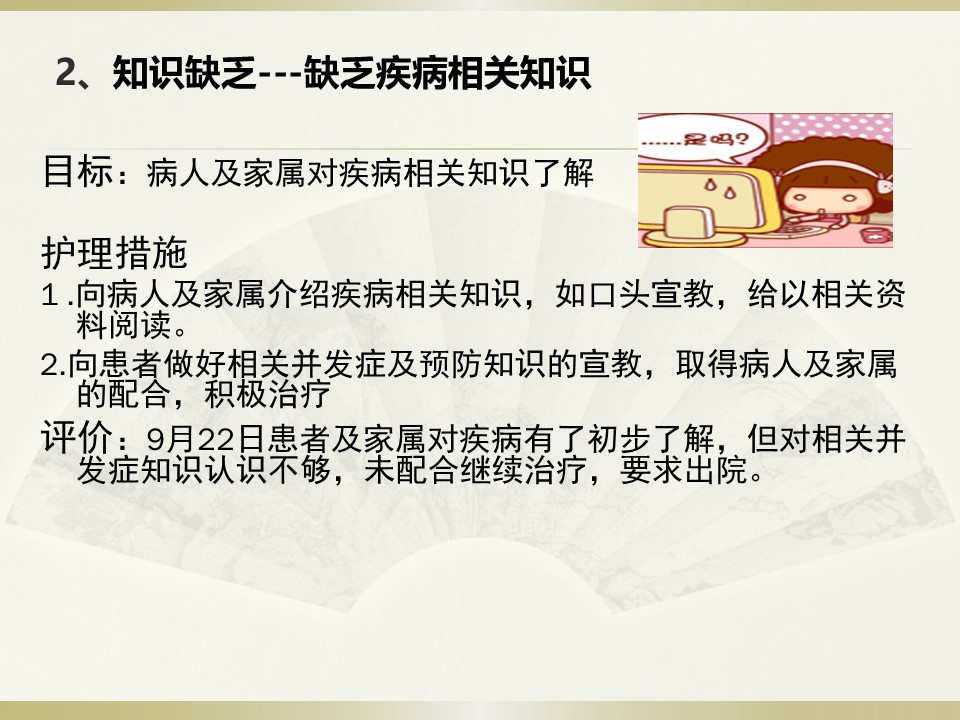 2、知识缺乏---缺乏疾病相关知识

......是吗?

目标：病人及家属对疾病相关知识了解

护理措施

1.向病人及家属介绍疾病相关知识，如口头宣教，给以相关资料阅读。

2.向患者做好相关并发症及预防知识的宣教，取得病人及家属的配合，积极治疗

评价：9月22日患者及家属对疾病有了初步了解，但对相关并发症知识认识不够，未配合继续治疗，要求出院。